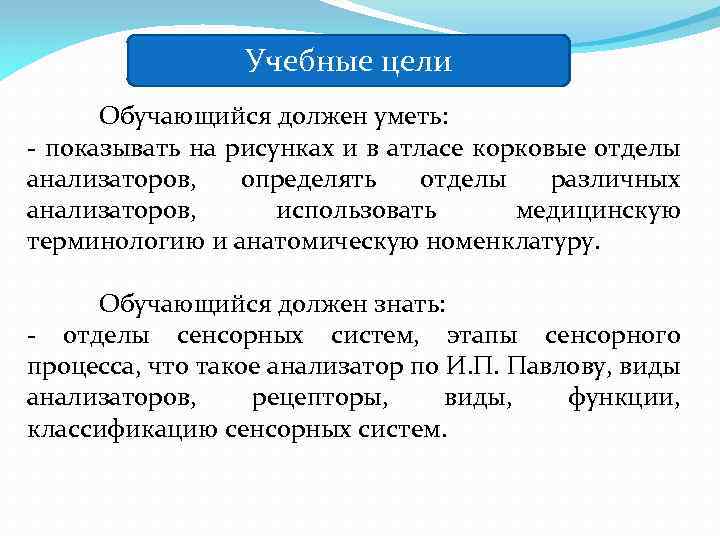 Учебные цели

Обучающийся должен уметь:
- показывать на рисунках и в атласе корковые отделы анализаторов, определять отделы различных анализаторов, использовать медицинскую терминологию и анатомическую номенклатуру.

Обучающийся должен знать:
- отделы сенсорных систем, этапы сенсорного процесса, что такое анализатор по И.П. Павлову, виды анализаторов, рецепторы, виды, функции, классификацию сенсорных систем.